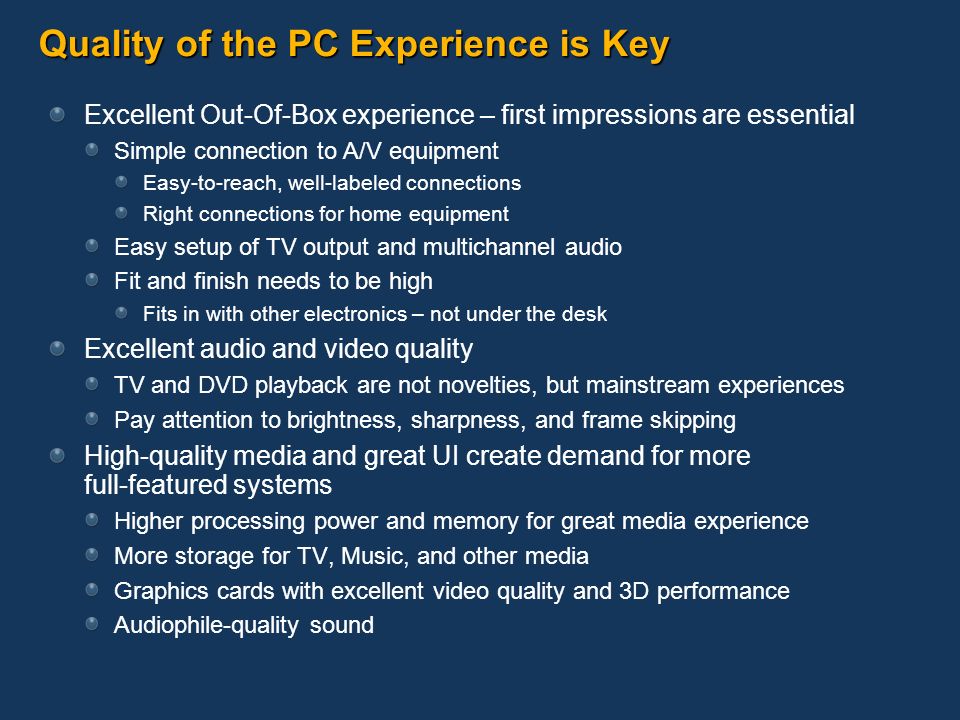 Quality of the PC Experience is Key

Excellent Out-Of-Box experience – first impressions are essential

Simple connection to A/V equipment

Easy-to-reach, well-labeled connections

Right connections for home equipment

Easy setup of TV output and multichannel audio

Fit and finish needs to be high

Fits in with other electronics – not under the desk

Excellent audio and video quality

TV and DVD playback are not novelties, but mainstream experiences

Pay attention to brightness, sharpness, and frame skipping

High-quality media and great UI create demand for more full-featured systems

Higher processing power and memory for great media experience

More storage for TV, Music, and other media

Graphics cards with excellent video quality and 3D performance

Audiophile-quality sound